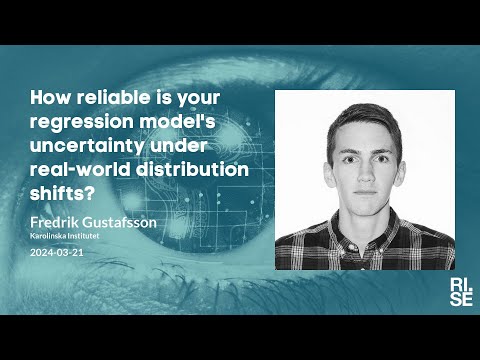 How reliable is your regression model's uncertainty under real-world distribution shifts?

Fredrik Gustafsson
Karolinska Institutet
2024-03-21

RI.
SE